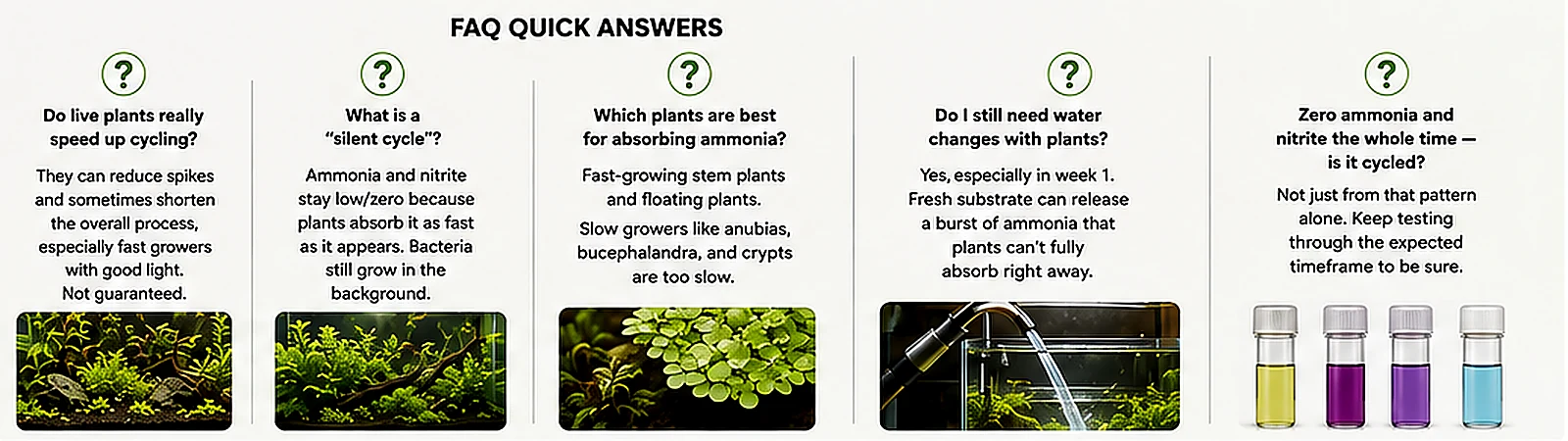 FAQ QUICK ANSWERS

?

Do live plants really speed up cycling?

They can reduce spikes and sometimes shorten the overall process, especially fast growers with good light. Not guaranteed.

?

What is a "silent cycle"?

Ammonia and nitrite stay low/zero because plants absorb it as fast as it appears. Bacteria still grow in the background.

?

Which plants are best for absorbing ammonia?

Fast-growing stem plants and floating plants.

Slow growers like anubias, bucephalandra, and crypts are too slow.

?

Do I still need water changes with plants?

Yes, especially in week 1. Fresh substrate can release a burst of ammonia that plants can't fully absorb right away.

?

Zero ammonia and nitrite the whole time — is it cycled?

Not just from that pattern alone. Keep testing through the expected timeframe to be sure.